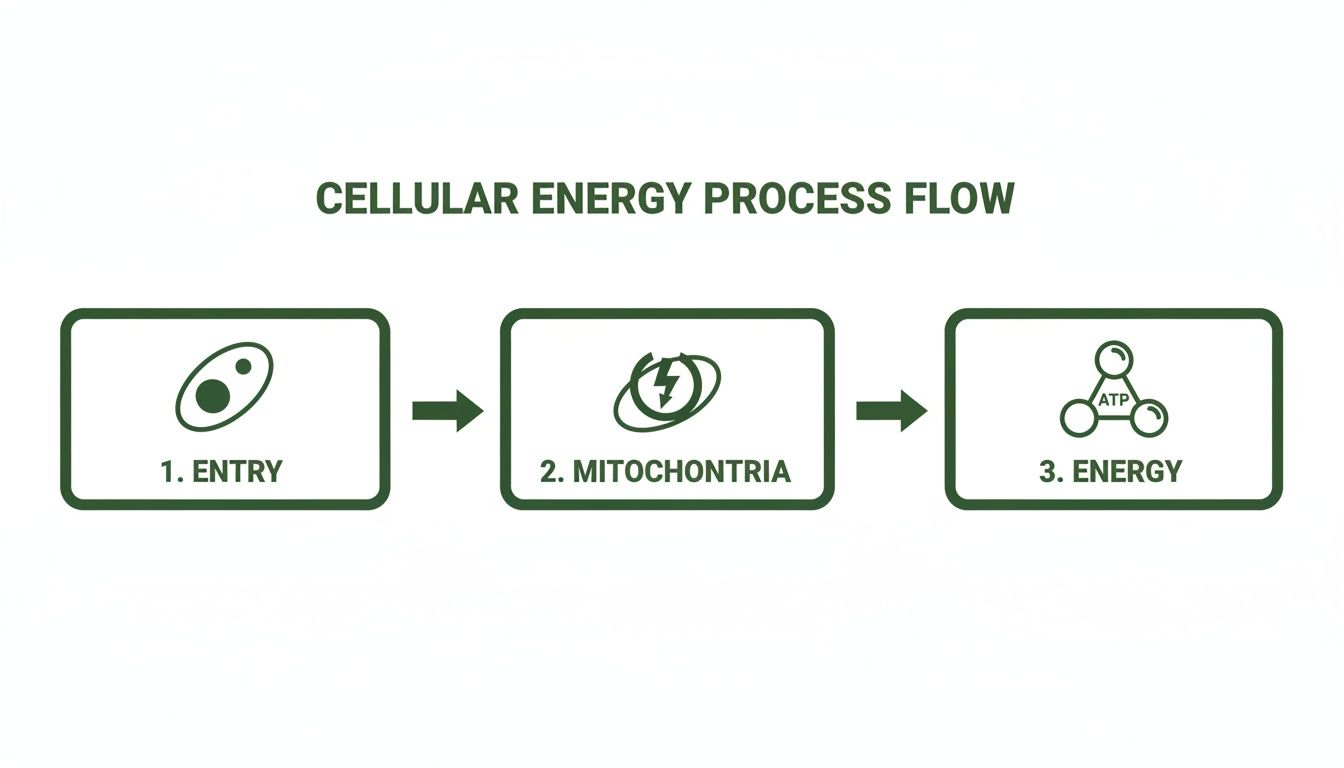 CELLULAR ENERGY PROCESS FLOW

1. ENTRY

2. MITOCHONTRIA

ATP

3. ENERGY